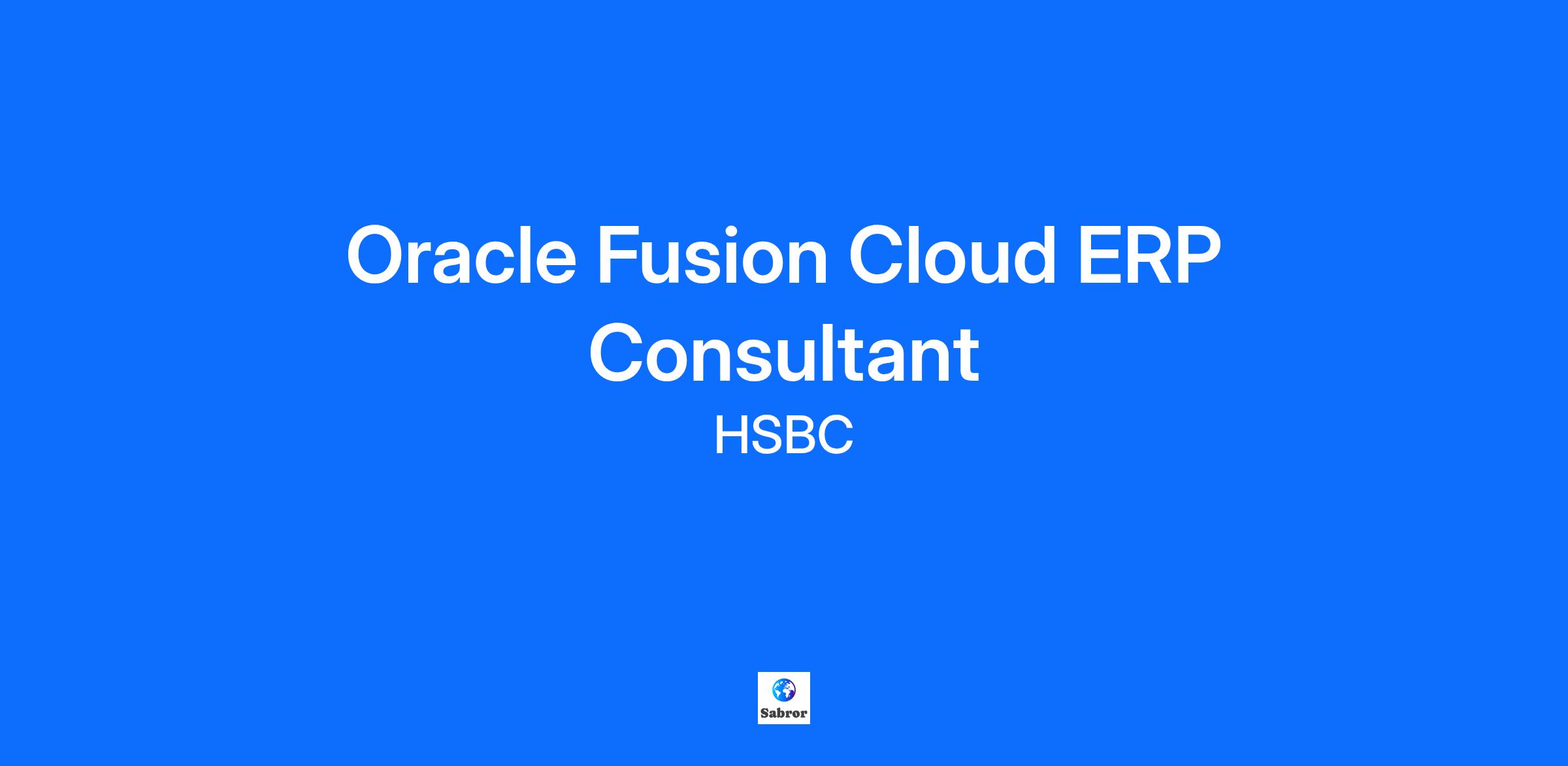 Oracle Fusion Cloud ERP Consultant

HSBC

Sabror